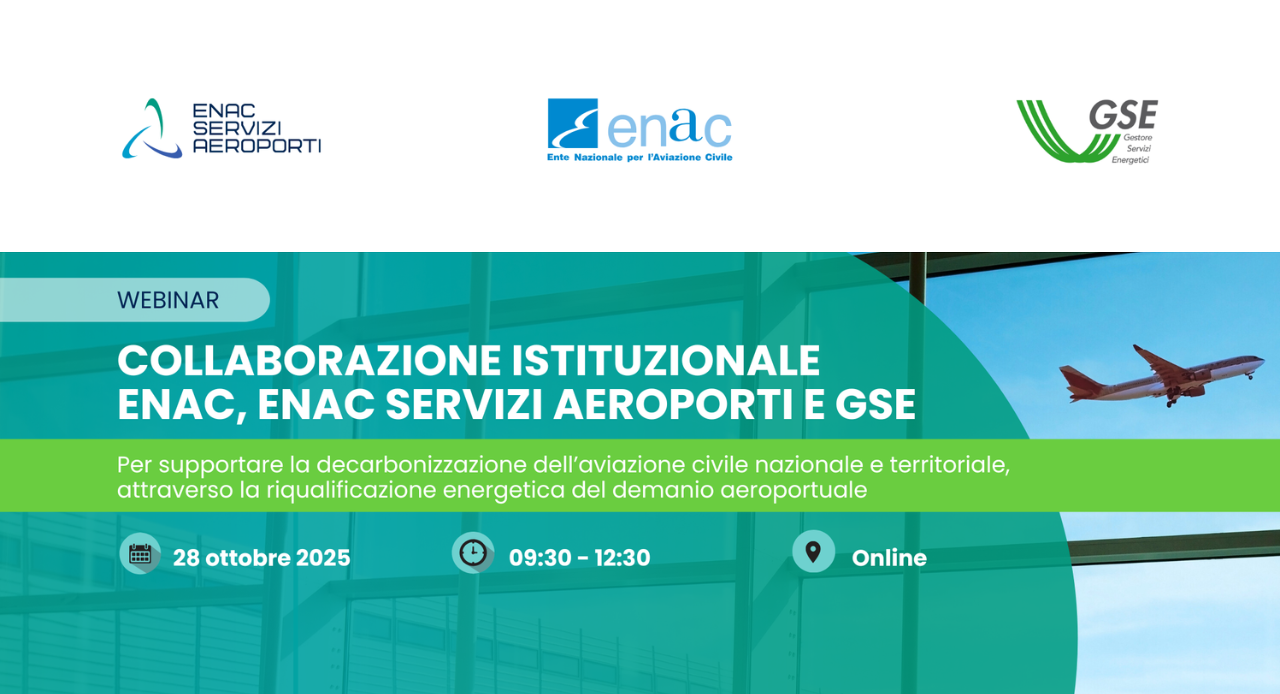 ENAC SERVIZI AEROPORTI

enac
Ente Nazionale per l'Aviazione Civile

GSE
Gestore Servizi Energetici

WEBINAR

COLLABORAZIONE ISTITUZIONALE ENAC, ENAC SERVIZI AEROPORTI E GSE

Per supportare la decarbonizzazione dell'aviazione civile nazionale e territoriale, attraverso la riqualificazione energetica del demanio aeroportuale

28 ottobre 2025

09:30 - 12:30

Online